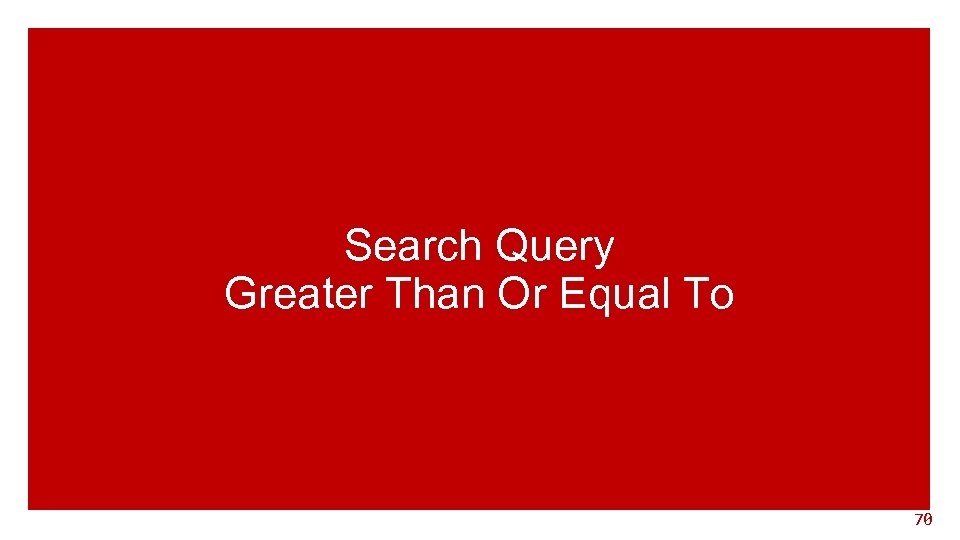 Search Query
Greater Than Or Equal To

70